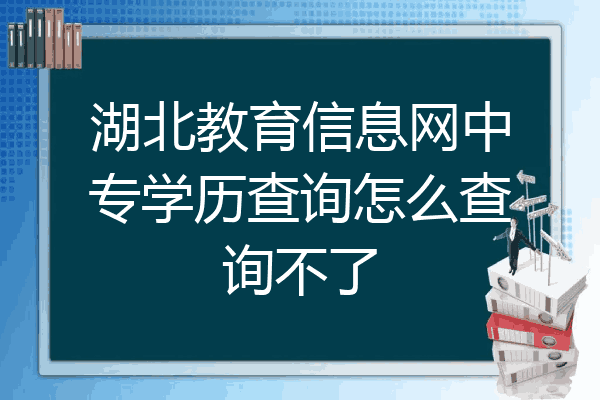 湖北教育信息网中专学历查询怎么查询不了